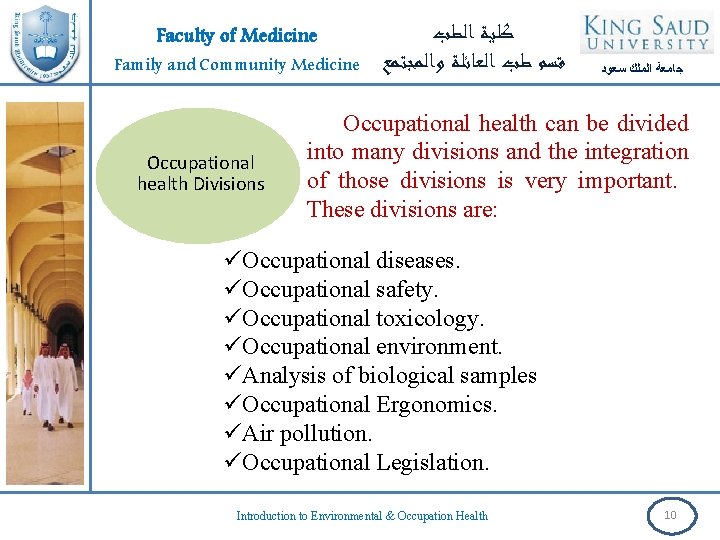 Faculty of Medicine
Family and Community Medicine

كلية الطب
قسم طب العائلة والمجتمع

KING SAUD UNIVERSITY
جامعة الملك سعود

Occupational health Divisions

Occupational health can be divided into many divisions and the integration of those divisions is very important. These divisions are:

✓Occupational diseases.
✓Occupational safety.
✓Occupational toxicology.
✓Occupational environment.
✓Analysis of biological samples
✓Occupational Ergonomics.
✓Air pollution.
✓Occupational Legislation.

Introduction to Environmental & Occupation Health

10